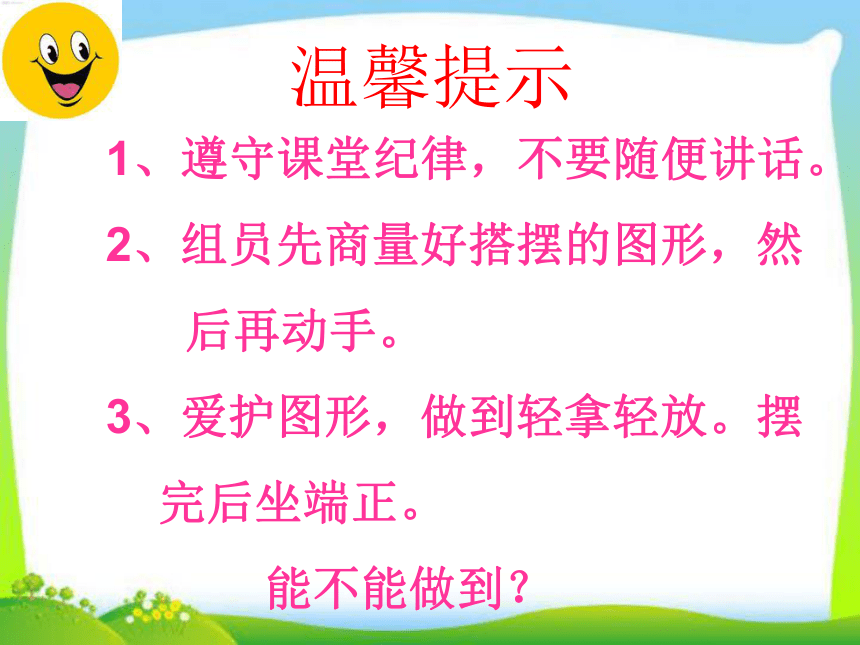 温馨提示

1、遵守课堂纪律，不要随便讲话。

2、组员先商量好搭摆的图形，然后再动手。

3、爱护图形，做到轻拿轻放。摆完后坐端正。

能不能做到？